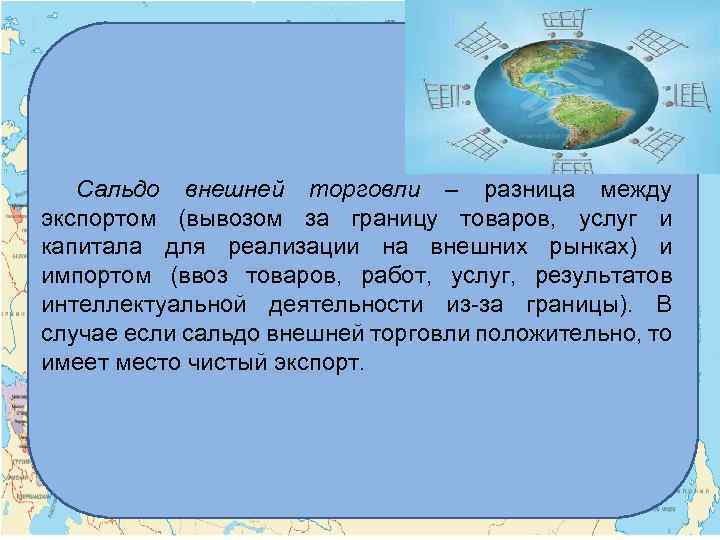 Сальдо внешней торговли – разница между экспортом (вывозом за границу товаров, услуг и капитала для реализации на внешних рынках) и импортом (ввоз товаров, работ, услуг, результатов интеллектуальной деятельности из-за границы). В случае если сальдо внешней торговли положительно, то имеет место чистый экспорт.